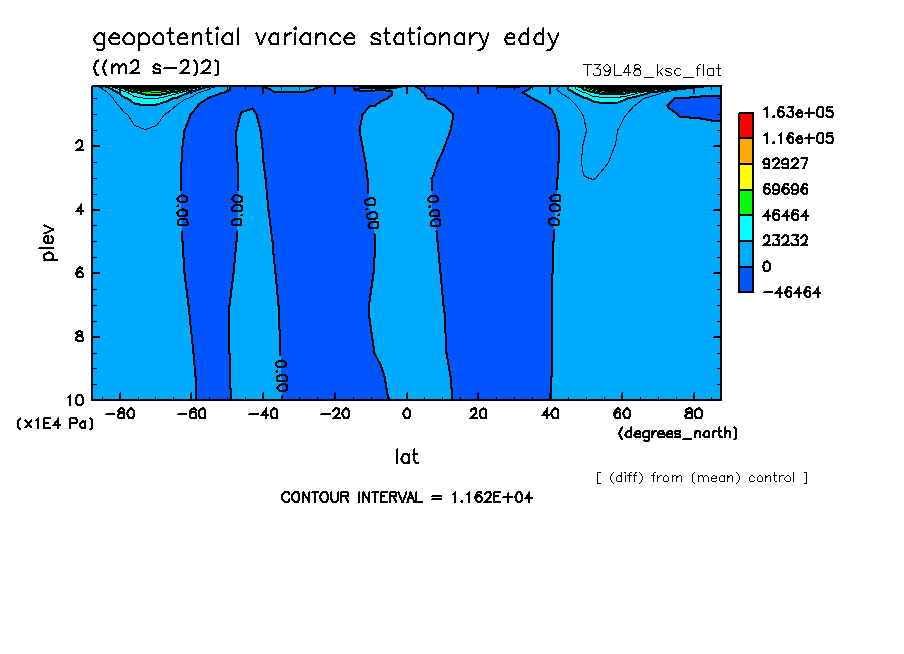 geopotential variance stationary eddy
((m2 s-2)2)
T39L48_ksc_flat

1.63e+05
1.16e+05
92927
69696
46464
23232
0
-46464

plev
2
4
6
8
10
(x1E4 Pa)

0.00
0.00
0.00
0.00
0.00
0.00

-80
-60
-40
-20
0
20
40
60
80
(degrees_north)
lat

[ (diff) from (mean) control ]

CONTOUR INTERVAL = 1.162E+04